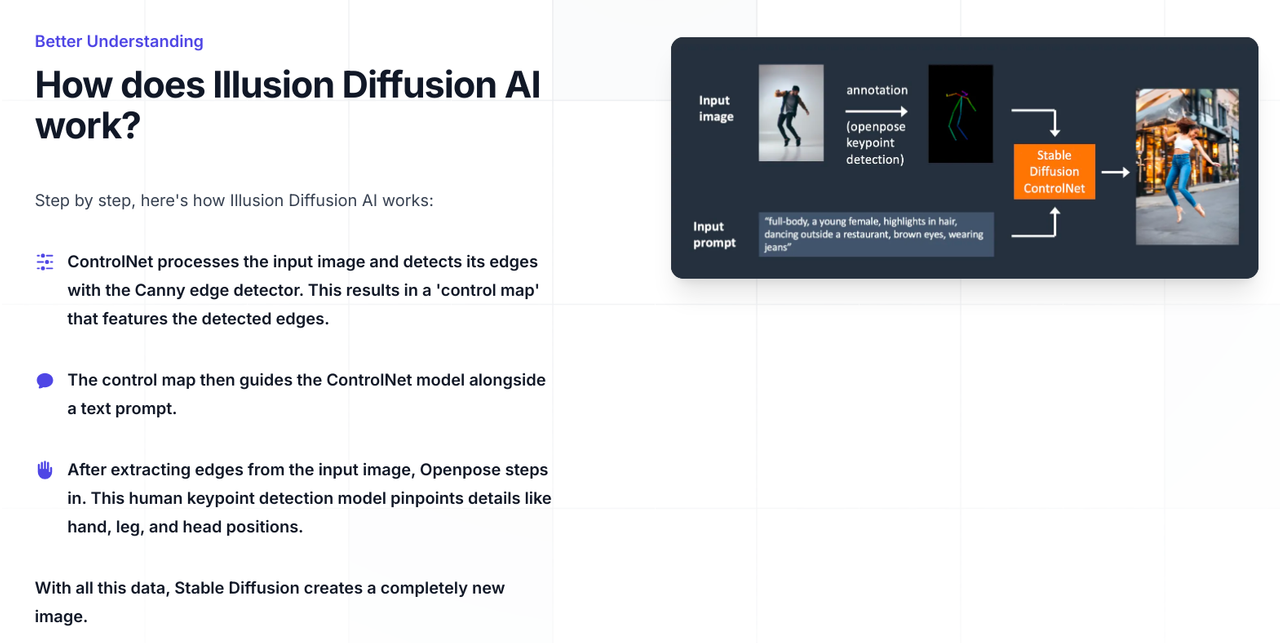 Better Understanding

How does Illusion Diffusion AI work?

Step by step, here's how Illusion Diffusion AI works:

ControlNet processes the input image and detects its edges with the Canny edge detector. This results in a 'control map' that features the detected edges.

The control map then guides the ControlNet model alongside a text prompt.

After extracting edges from the input image, Openpose steps in. This human keypoint detection model pinpoints details like hand, leg, and head positions.

With all this data, Stable Diffusion creates a completely new image.

Input image

annotation

(openpose keypoint detection)

Stable Diffusion ControlNet

Input prompt

"full-body, a young female, highlights in hair, dancing outside a restaurant, brown eyes, wearing jeans"